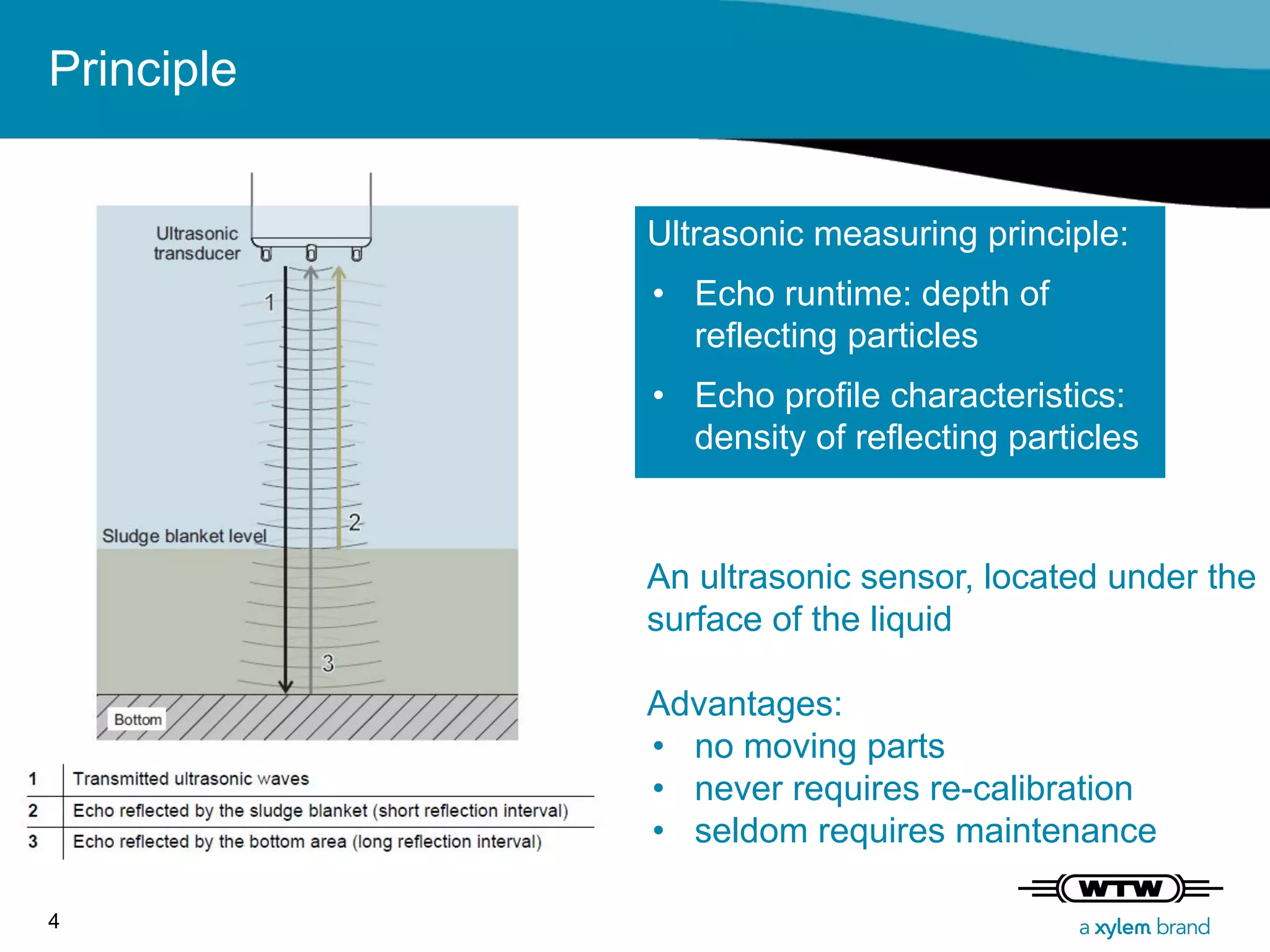 Principle

Ultrasonic transducer

1

2

Sludge blanket level

3

Bottom

| 1 | Transmitted ultrasonic waves |
|---|---|
| 2 | Echo reflected by the sludge blanket (short reflection interval) |
| 3 | Echo reflected by the bottom area (long reflection interval) |

Ultrasonic measuring principle:
• Echo runtime: depth of reflecting particles
• Echo profile characteristics: density of reflecting particles

An ultrasonic sensor, located under the surface of the liquid

Advantages:
• no moving parts
• never requires re-calibration
• seldom requires maintenance

4

WTW
a xylem brand